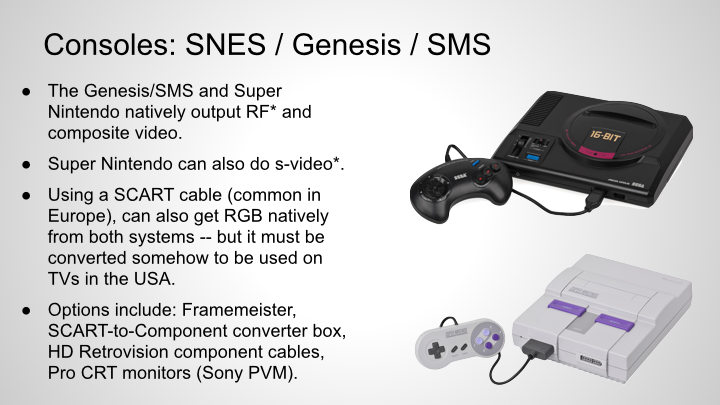 Consoles: SNES / Genesis / SMS

● The Genesis/SMS and Super Nintendo natively output RF* and composite video.

● Super Nintendo can also do s-video*.

● Using a SCART cable (common in Europe), can also get RGB natively from both systems -- but it must be converted somehow to be used on TVs in the USA.

● Options include: Framemeister, SCART-to-Component converter box, HD Retrovision component cables, Pro CRT monitors (Sony PVM).

16-BIT

SEGA

SEGA